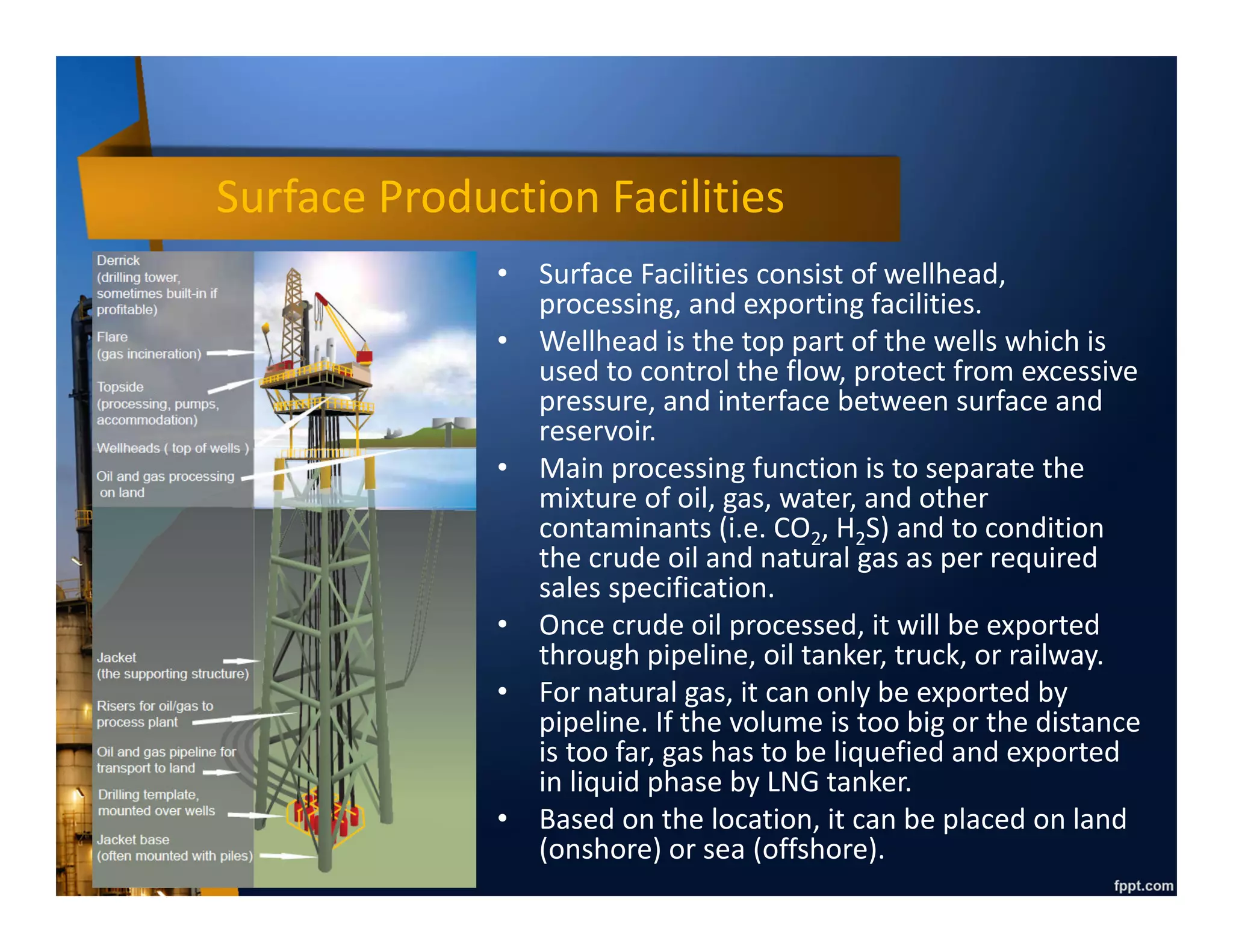 Surface Production Facilities

Derrick (drilling tower, sometimes built-in if profitable)

Flare (gas incineration)

Topside (processing, pumps, accommodation)

Wellheads ( top of wells )

Oil and gas processing on land

Jacket (the supporting structure)

Risers for oil/gas to process plant

Oil and gas pipeline for transport to land

Drilling template, mounted over wells

Jacket base (often mounted with piles)

• Surface Facilities consist of wellhead, processing, and exporting facilities.
• Wellhead is the top part of the wells which is used to control the flow, protect from excessive pressure, and interface between surface and reservoir.
• Main processing function is to separate the mixture of oil, gas, water, and other contaminants (i.e. $CO_2$, $H_2S$) and to condition the crude oil and natural gas as per required sales specification.
• Once crude oil processed, it will be exported through pipeline, oil tanker, truck, or railway.
• For natural gas, it can only be exported by pipeline. If the volume is too big or the distance is too far, gas has to be liquefied and exported in liquid phase by LNG tanker.
• Based on the location, it can be placed on land (onshore) or sea (offshore).

fppt.com